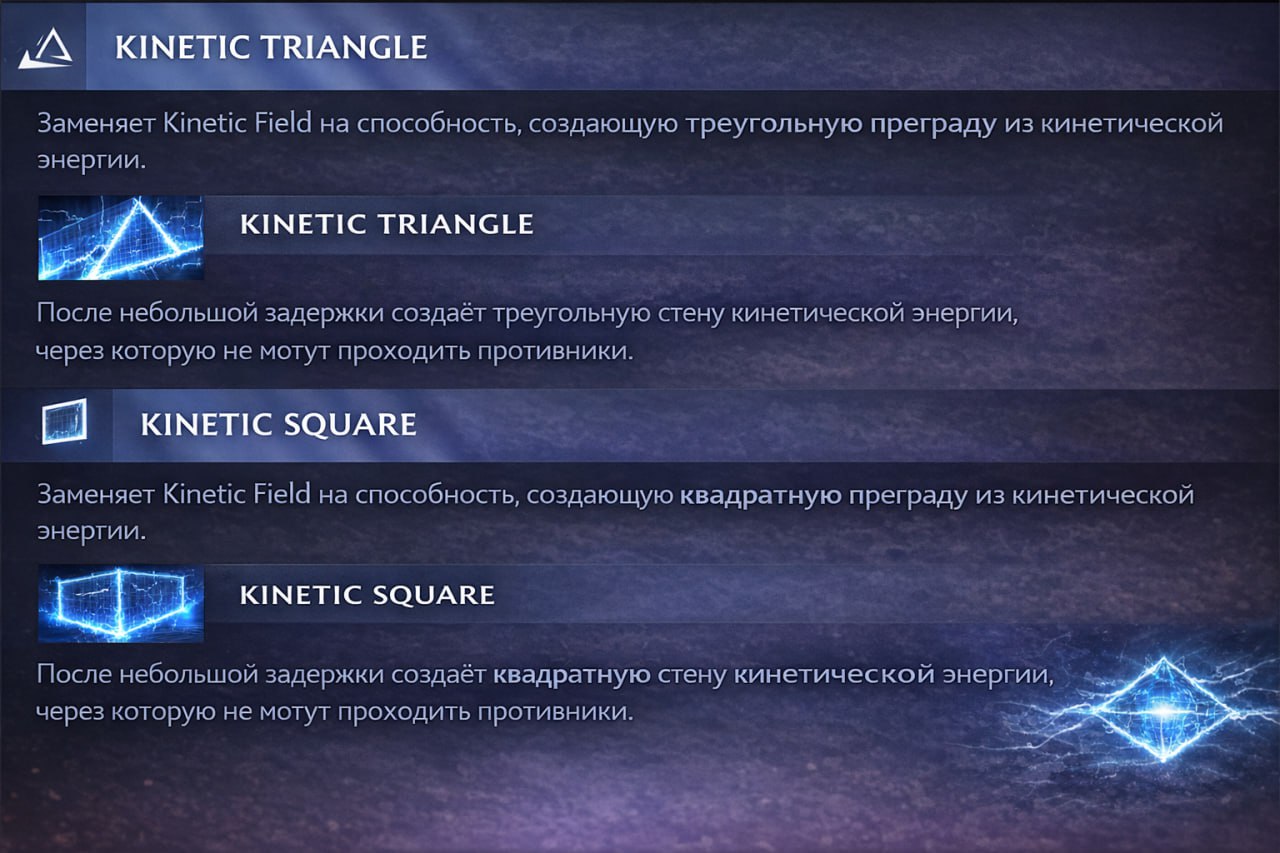 KINETIC TRIANGLE

Заменяет Kinetic Field на способность, создающую треугольную преграду из кинетической энергии.

KINETIC TRIANGLE

После небольшой задержки создаёт треугольную стену кинетической энергии, через которую не мотут проходить противники.

KINETIC SQUARE

Заменяет Kinetic Field на способность, создающую квадратную преграду из кинетической энергии.

KINETIC SQUARE

После небольшой задержки создаёт квадратную стену кинетической энергии, через которую не мотут проходить противники.